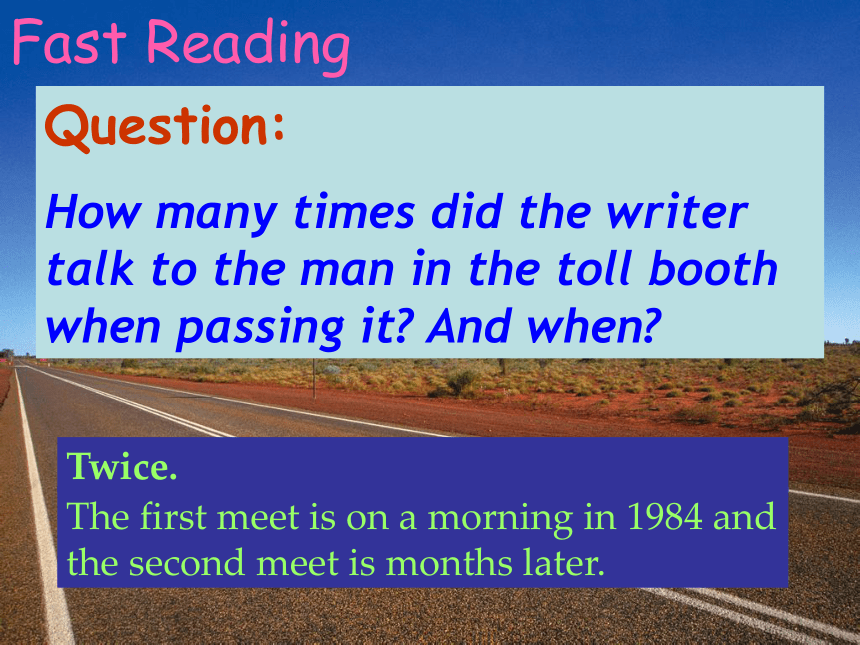 Fast Reading

Question:

How many times did the writer talk to the man in the toll booth when passing it? And when?

Twice.

The first meet is on a morning in 1984 and the second meet is months later.